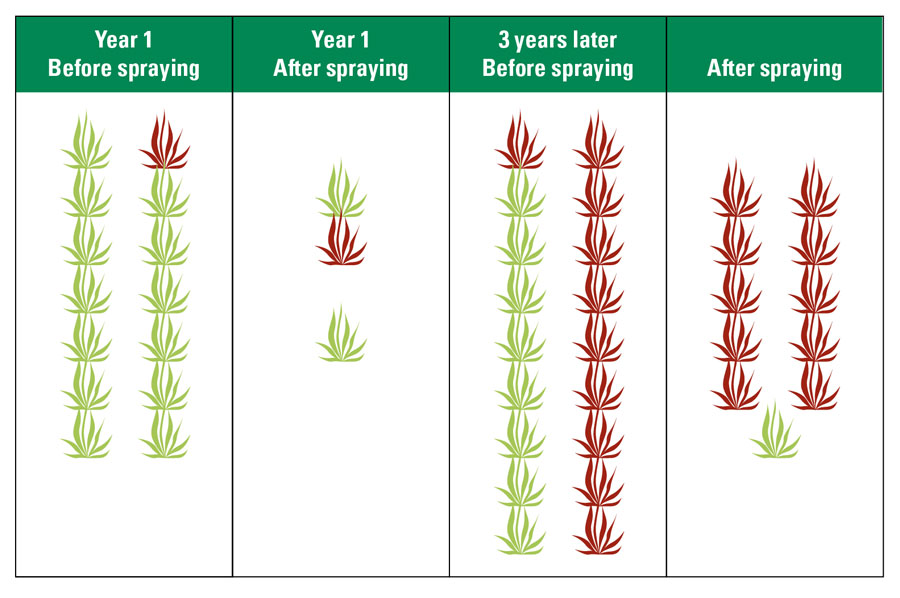 | Year 1 Before spraying | Year 1 After spraying | 3 years later Before spraying | After spraying |
|---|---|---|---|